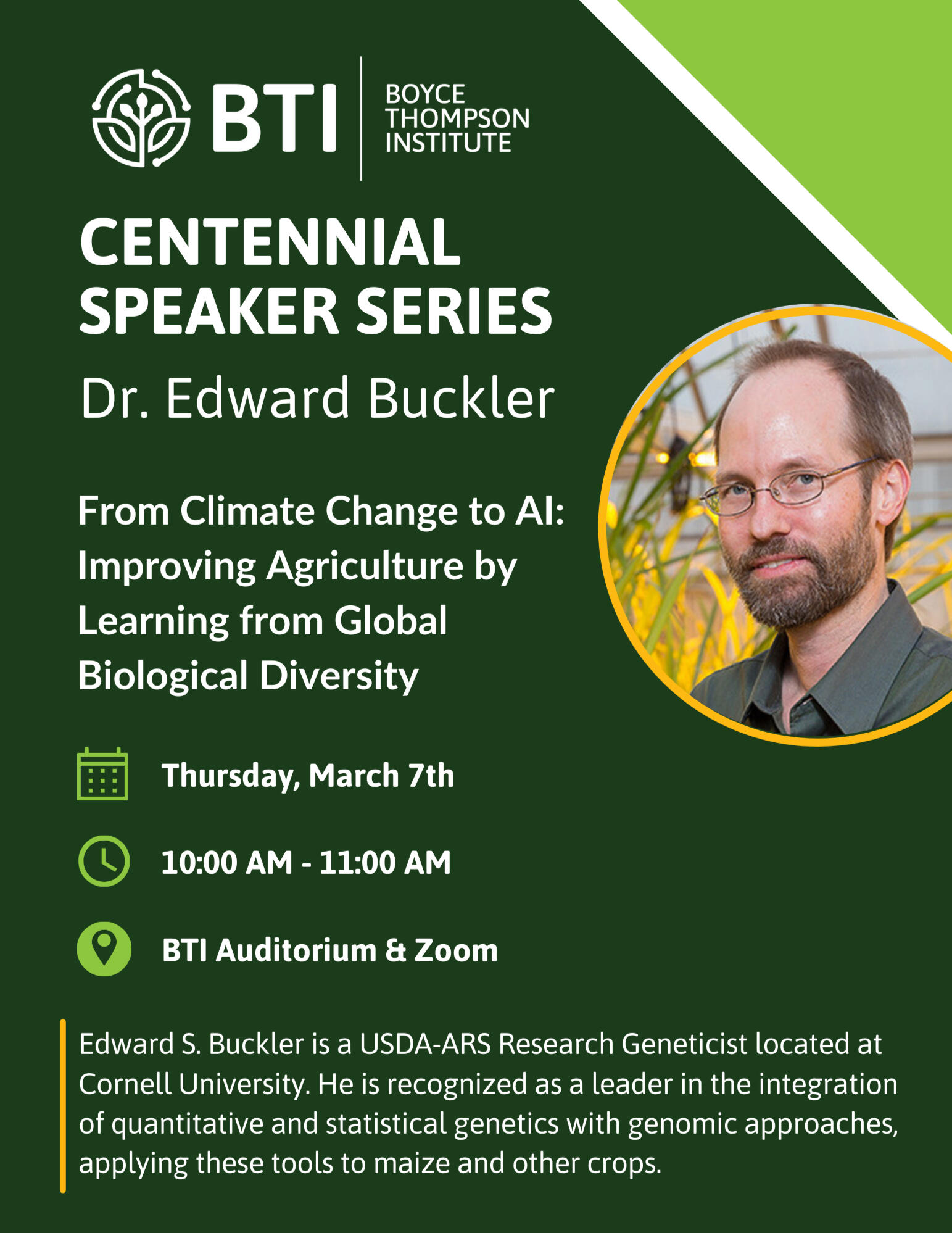 BTI BOYCE THOMPSON INSTITUTE

CENTENNIAL SPEAKER SERIES

Dr. Edward Buckler

From Climate Change to AI: Improving Agriculture by Learning from Global Biological Diversity

Thursday, March 7th

10:00 AM - 11:00 AM

BTI Auditorium & Zoom

Edward S. Buckler is a USDA-ARS Research Geneticist located at Cornell University. He is recognized as a leader in the integration of quantitative and statistical genetics with genomic approaches, applying these tools to maize and other crops.